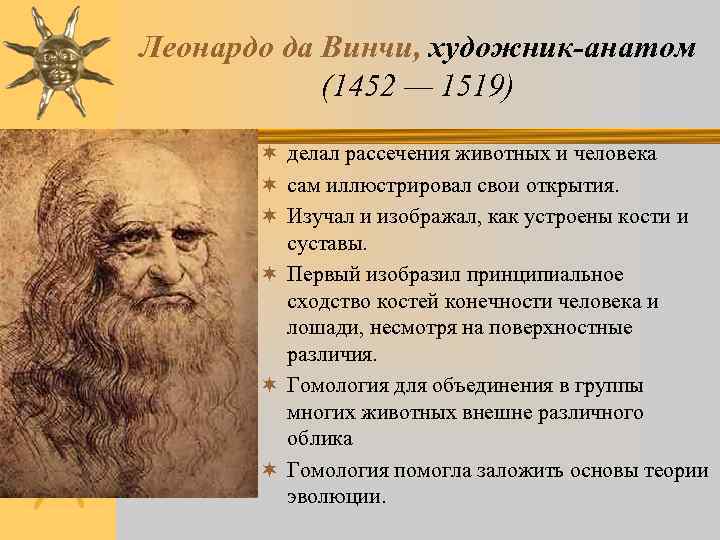 Леонардо да Винчи, художник-анатом (1452 — 1519)

делал рассечения животных и человека

сам иллюстрировал свои открытия.

Изучал и изображал, как устроены кости и суставы.

Первый изобразил принципиальное сходство костей конечности человека и лошади, несмотря на поверхностные различия.

Гомология для объединения в группы многих животных внешне различного облика

Гомология помогла заложить основы теории эволюции.